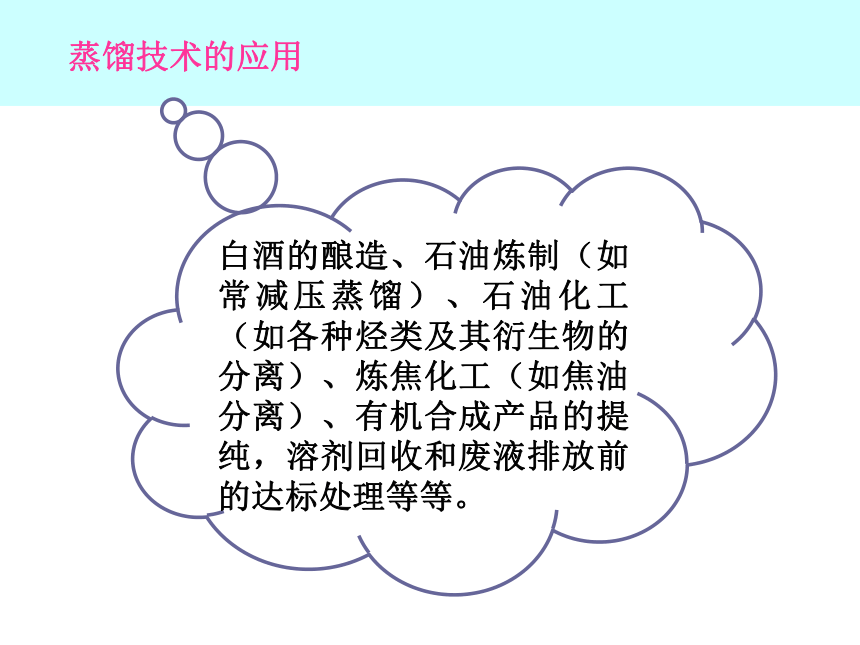 蒸馏技术的应用

白酒的酿造、石油炼制（如常减压蒸馏）、石油化工（如各种烃类及其衍生物的分离）、炼焦化工（如焦油分离）、有机合成产品的提纯，溶剂回收和废液排放前的达标处理等等。